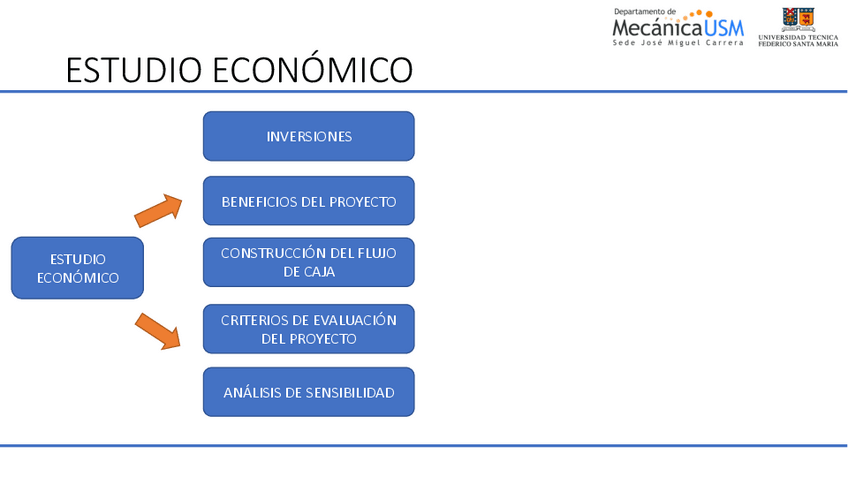 Departamento de
MecánicaUSM
Sede José Miguel Carrera

UNIVERSIDAD TECNICA
FEDERICO SANTA MARIA

ESTUDIO ECONÓMICO

ESTUDIO ECONÓMICO

INVERSIONES

BENEFICIOS DEL PROYECTO

CONSTRUCCIÓN DEL FLUJO DE CAJA

CRITERIOS DE EVALUACIÓN DEL PROYECTO

ANÁLISIS DE SENSIBILIDAD